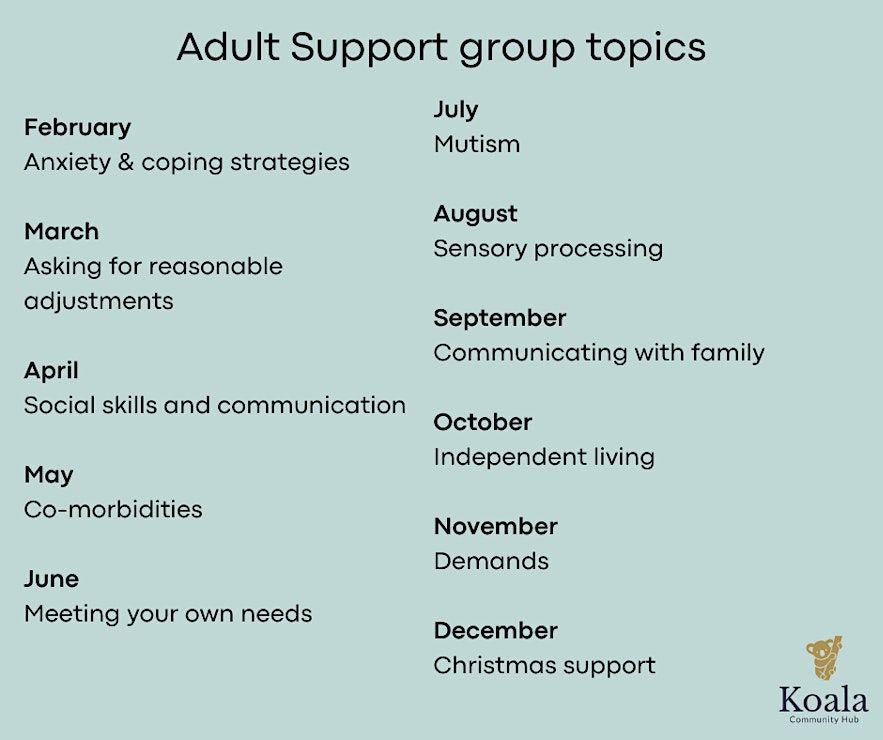 Adult Support group topics

February
Anxiety & coping strategies

March
Asking for reasonable adjustments

April
Social skills and communication

May
Co-morbidities

June
Meeting your own needs

July
Mutism

August
Sensory processing

September
Communicating with family

October
Independent living

November
Demands

December
Christmas support

Koala
Community Hub